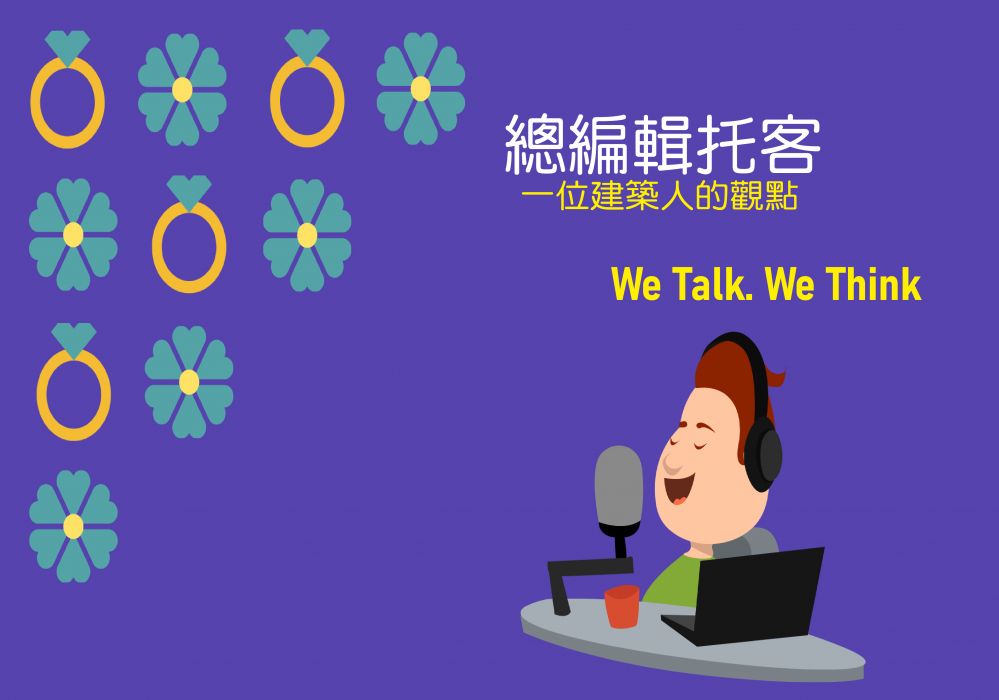 總編輯托客
一位建築人的觀點

We Talk. We Think